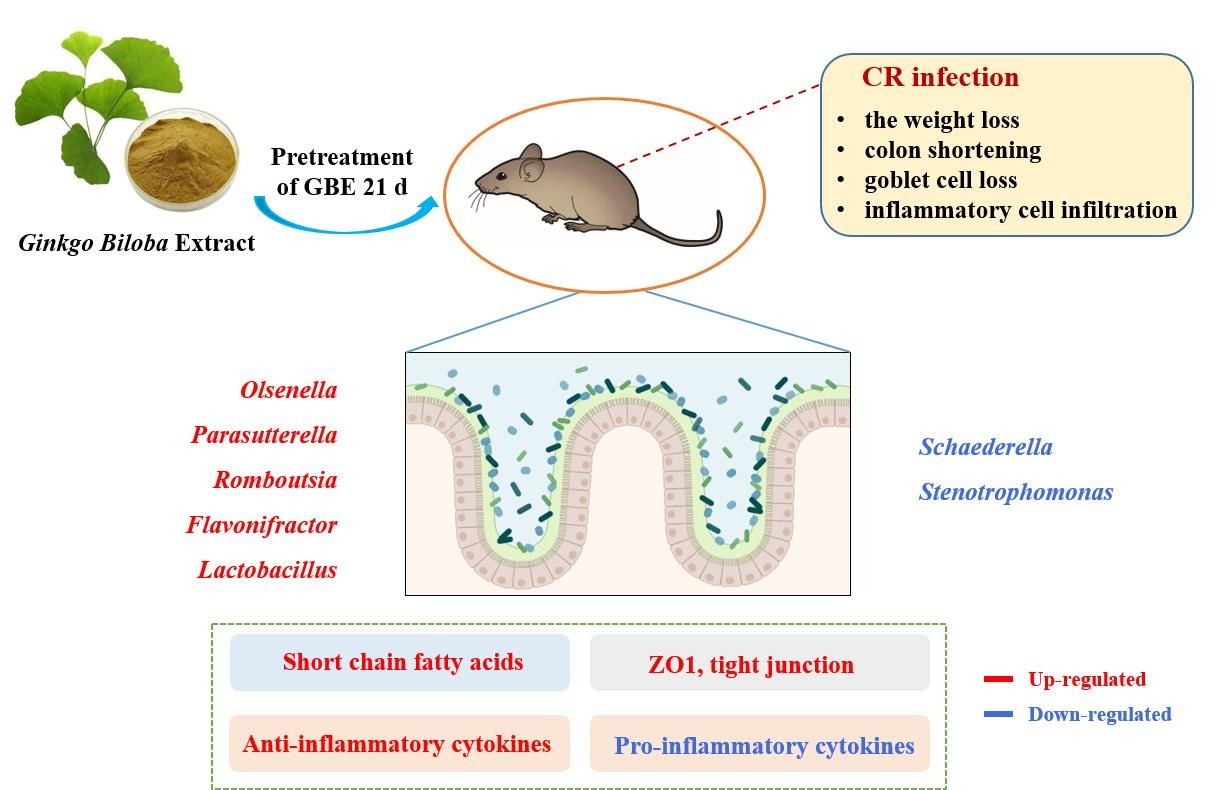 Ginkgo Biloba Extract

Pretreatment of GBE 21 d

CR infection
• the weight loss
• colon shortening
• goblet cell loss
• inflammatory cell infiltration

Olsenella
Parasutterella
Romboutsia
Flavonifractor
Lactobacillus

Schaederella
Stenotrophomonas

Short chain fatty acids
ZO1, tight junction
Anti-inflammatory cytokines
Pro-inflammatory cytokines

Up-regulated
Down-regulated